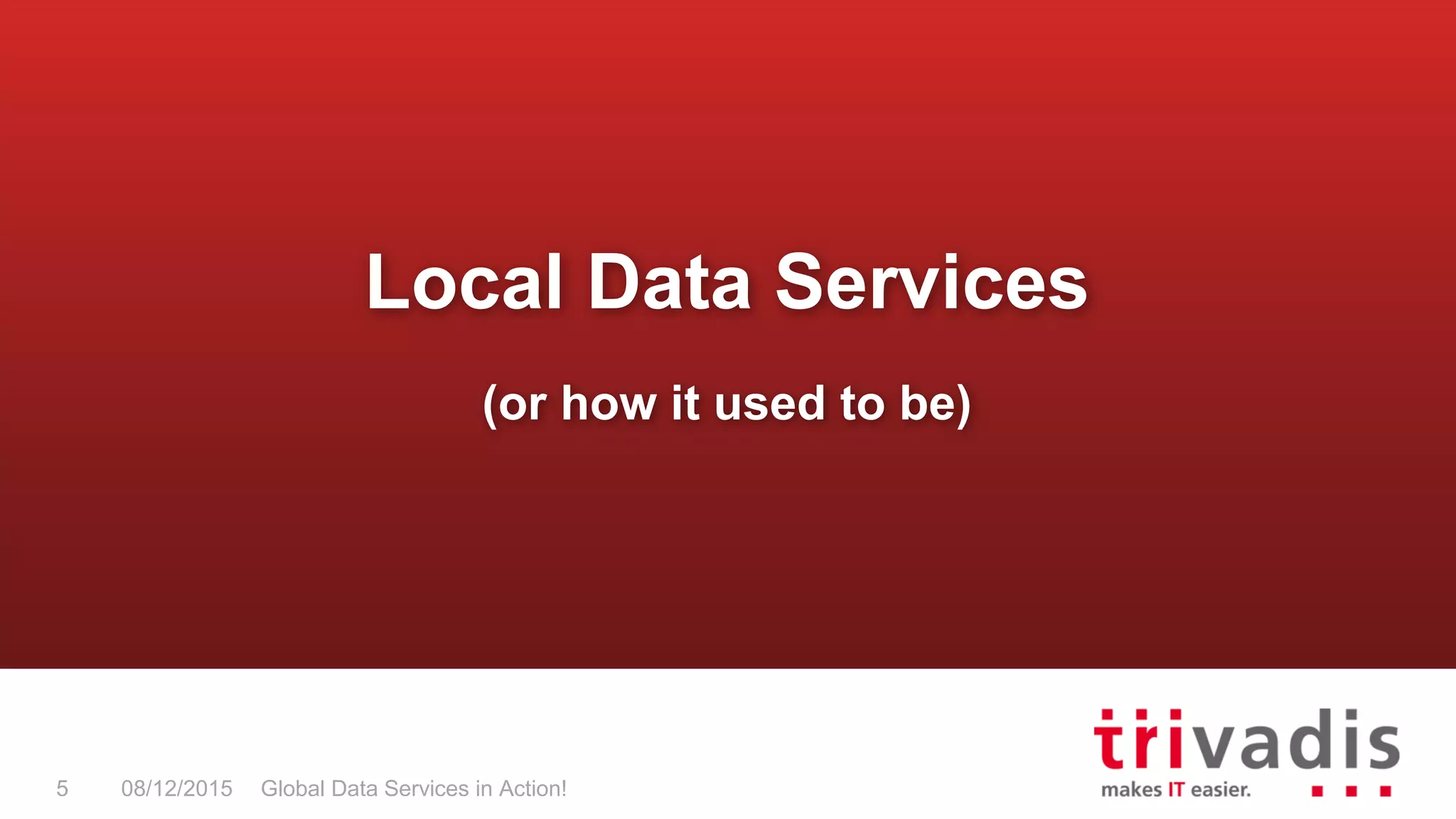 Local Data Services

(or how it used to be)

5 08/12/2015 Global Data Services in Action!

trivadis
makes IT easier.